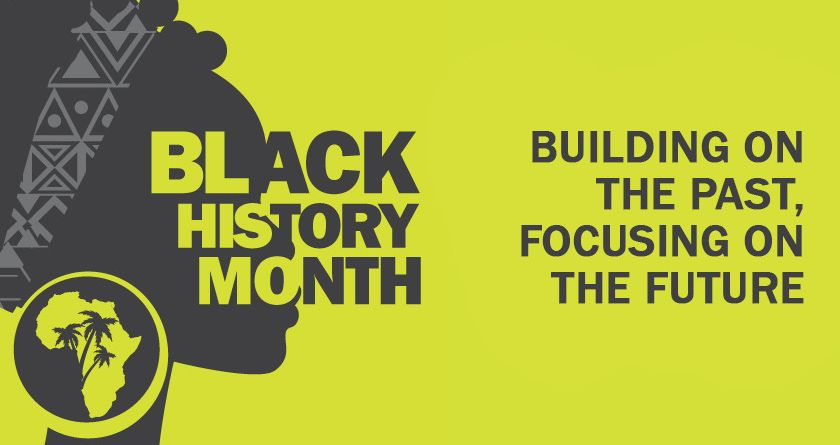 BLACK HISTORY MONTH

BUILDING ON THE PAST, FOCUSING ON THE FUTURE